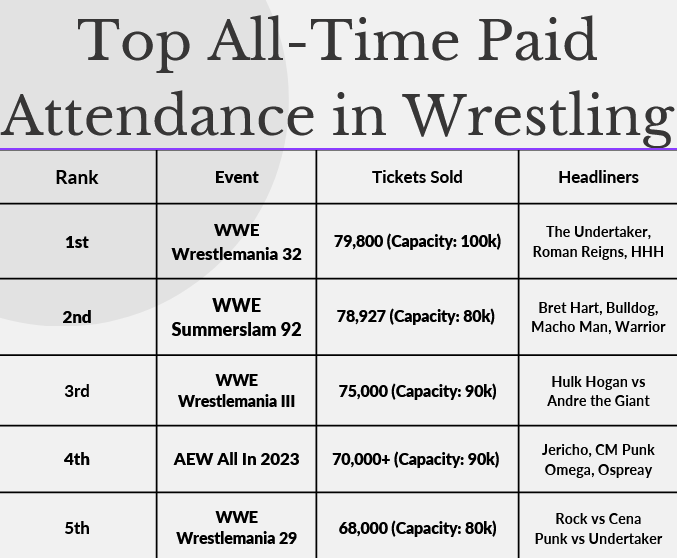 Top All-Time Paid Attendance in Wrestling

| Rank | Event | Tickets Sold | Headliners |
|---|---|---|---|
| 1st | WWE Wrestlemania 32 | 79,800 (Capacity: 100k) | The Undertaker, Roman Reigns, HHH |
| 2nd | WWE Summerslam 92 | 78,927 (Capacity: 80k) | Bret Hart, Bulldog, Macho Man, Warrior |
| 3rd | WWE Wrestlemania III | 75,000 (Capacity: 90k) | Hulk Hogan vs Andre the Giant |
| 4th | AEW All In 2023 | 70,000+ (Capacity: 90k) | Jericho, CM Punk Omega, Ospreay |
| 5th | WWE Wrestlemania 29 | 68,000 (Capacity: 80k) | Rock vs Cena Punk vs Undertaker |